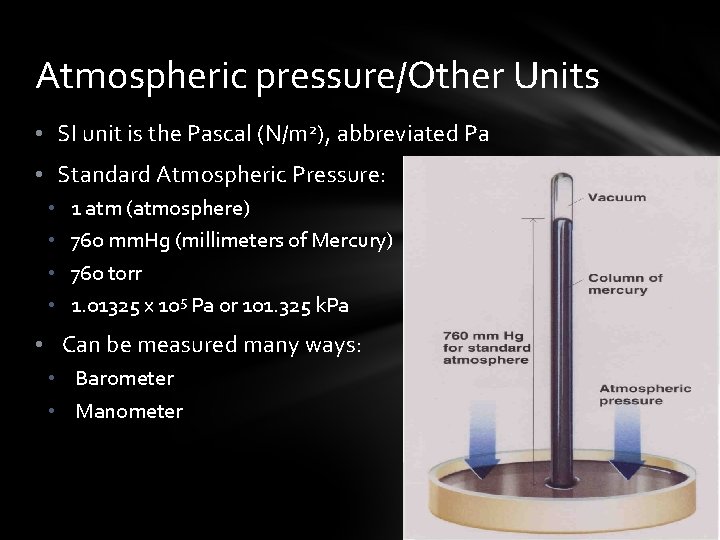 Atmospheric pressure/Other Units

• SI unit is the Pascal ($N/m^2$), abbreviated Pa
• Standard Atmospheric Pressure:
  • 1 atm (atmosphere)
  • 760 mmHg (millimeters of Mercury)
  • 760 torr
  • $1.01325 \times 10^5$ Pa or 101.325 kPa
• Can be measured many ways:
  • Barometer
  • Manometer

Vacuum

Column of mercury

760 mm Hg for standard atmosphere

Atmospheric pressure